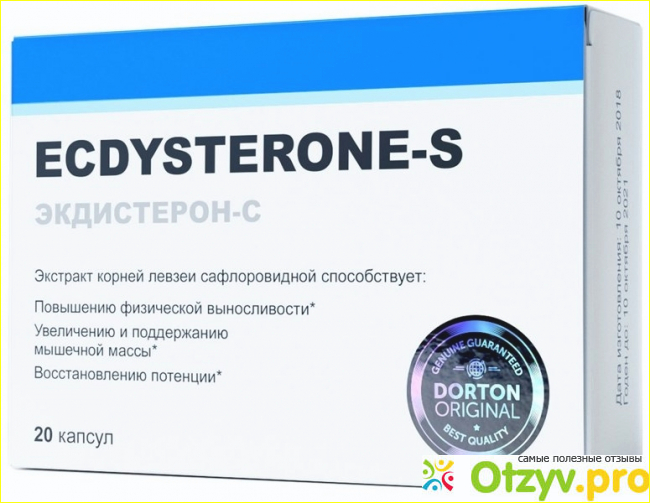 ECDYSTERONE-S

ЭКДИСТЕРОН-С

Экстракт корней левзеи сафлоровидной способствует:

Повышению физической выносливости*

Увеличению и поддержанию мышечной массы*

Восстановлению потенции*

20 капсул

GENUINE GUARANTEED
DORTON
ORIGINAL
BEST QUALITY

Дата изготовления: 10 октября 2018
Годен до: 10 октября 2021

самые полезные отзывы
Otzyv.pro